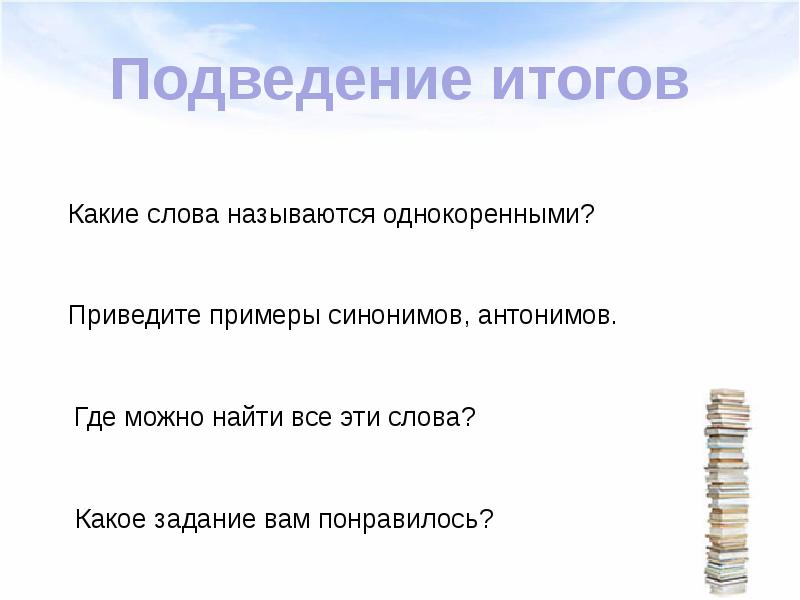 Подведение итогов

Какие слова называются однокоренными?

Приведите примеры синонимов, антонимов.

Где можно найти все эти слова?

Какое задание вам понравилось?